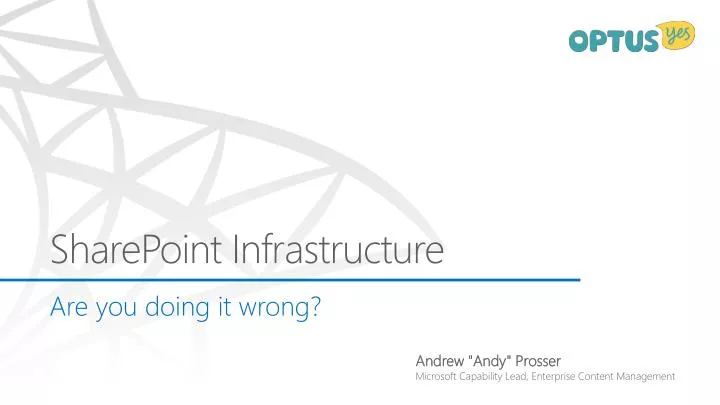 OPTUS yes

SharePoint Infrastructure

Are you doing it wrong?

Andrew "Andy" Prosser
Microsoft Capability Lead, Enterprise Content Management